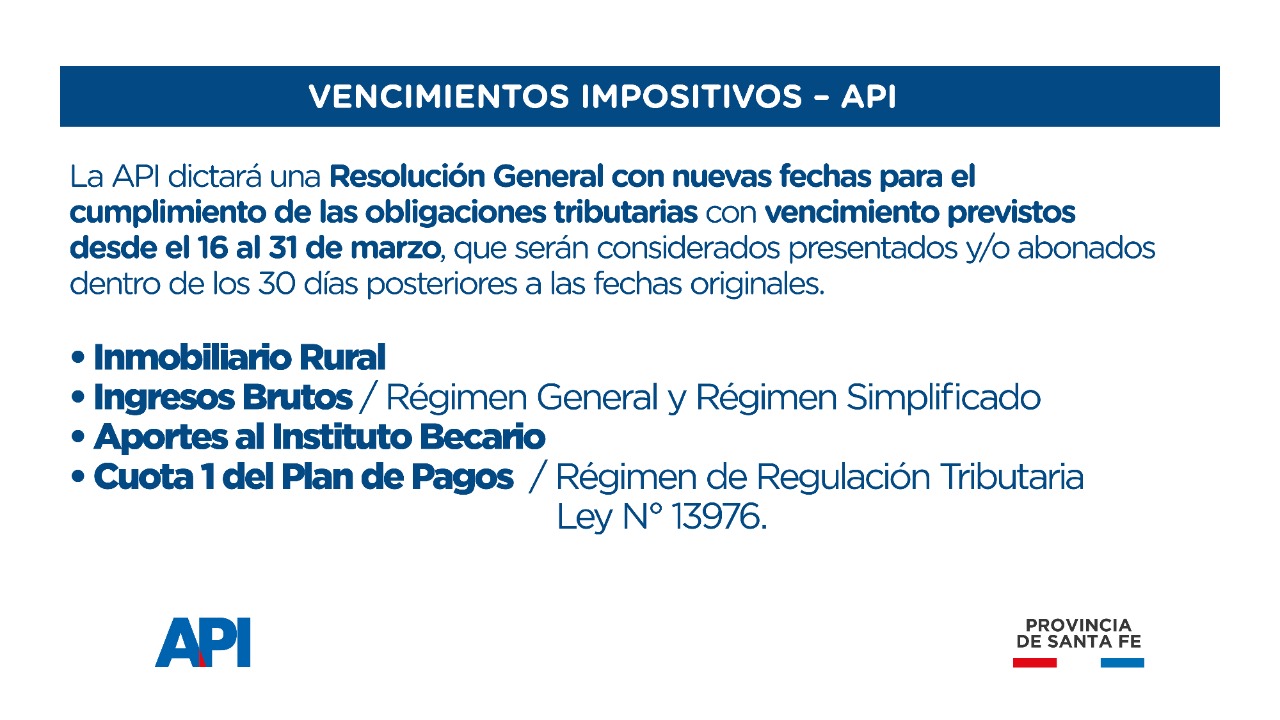 VENCIMIENTOS IMPOSITIVOS – API

La API dictará una Resolución General con nuevas fechas para el cumplimiento de las obligaciones tributarias con vencimiento previstos desde el 16 al 31 de marzo, que serán considerados presentados y/o abonados dentro de los 30 días posteriores a las fechas originales.

• Inmobiliario Rural
• Ingresos Brutos / Régimen General y Régimen Simplificado
• Aportes al Instituto Becario
• Cuota 1 del Plan de Pagos / Régimen de Regulación Tributaria Ley N° 13976.

API

PROVINCIA DE SANTA FE